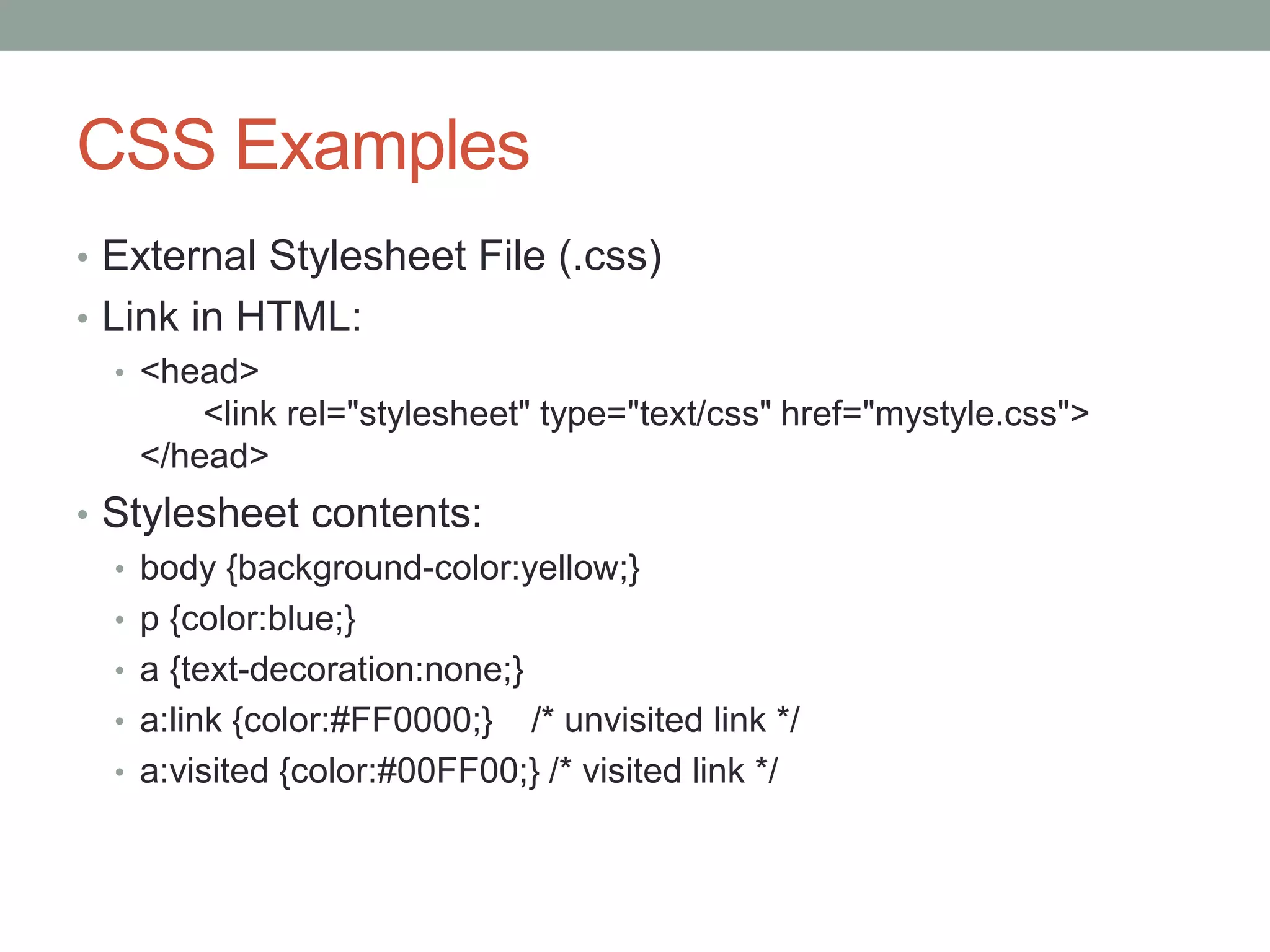 CSS Examples

• External Stylesheet File (.css)
• Link in HTML:
  • <head>
    <link rel="stylesheet" type="text/css" href="mystyle.css">
    </head>
• Stylesheet contents:
  • body {background-color:yellow;}
  • p {color:blue;}
  • a {text-decoration:none;}
  • a:link {color:#FF0000;} /* unvisited link */
  • a:visited {color:#00FF00;} /* visited link */